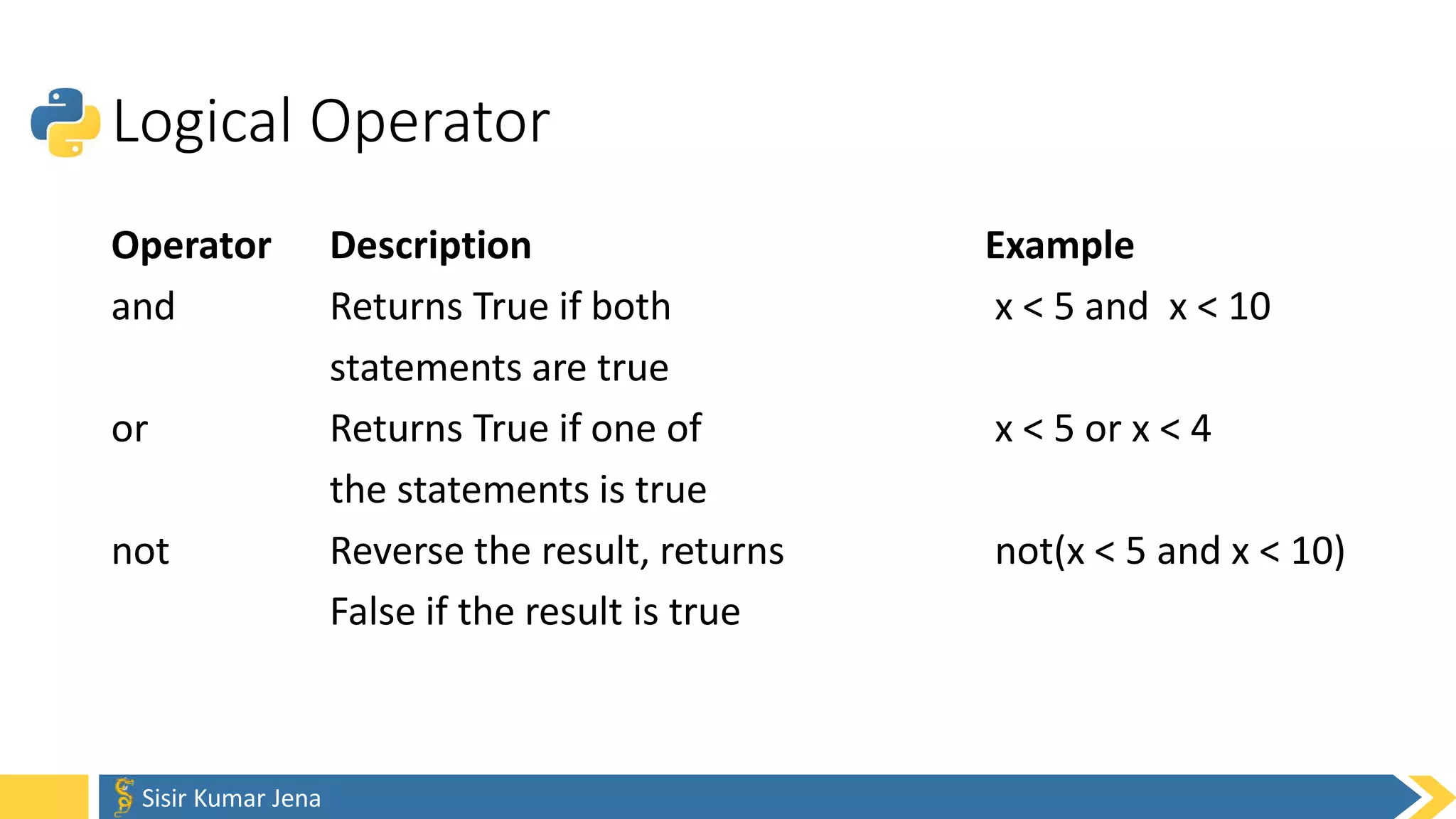 Logical Operator

| Operator | Description | Example |
|---|---|---|
| and | Returns True if both statements are true | x < 5 and x < 10 |
| or | Returns True if one of the statements is true | x < 5 or x < 4 |
| not | Reverse the result, returns False if the result is true | not(x < 5 and x < 10) |

Sisir Kumar Jena